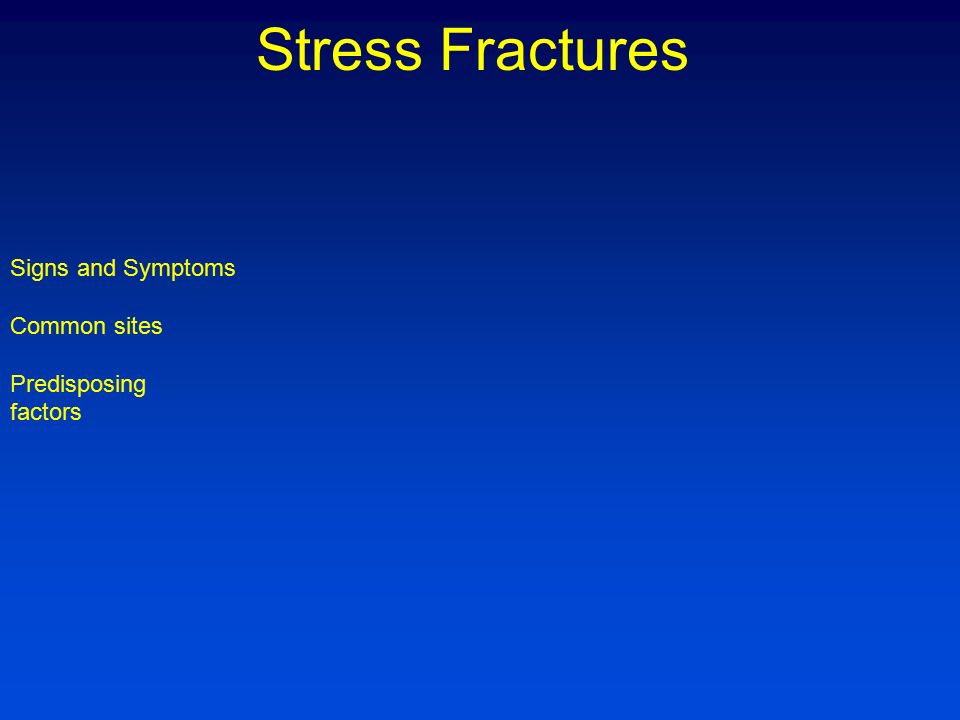 Stress Fractures

Signs and Symptoms

Common sites

Predisposing factors